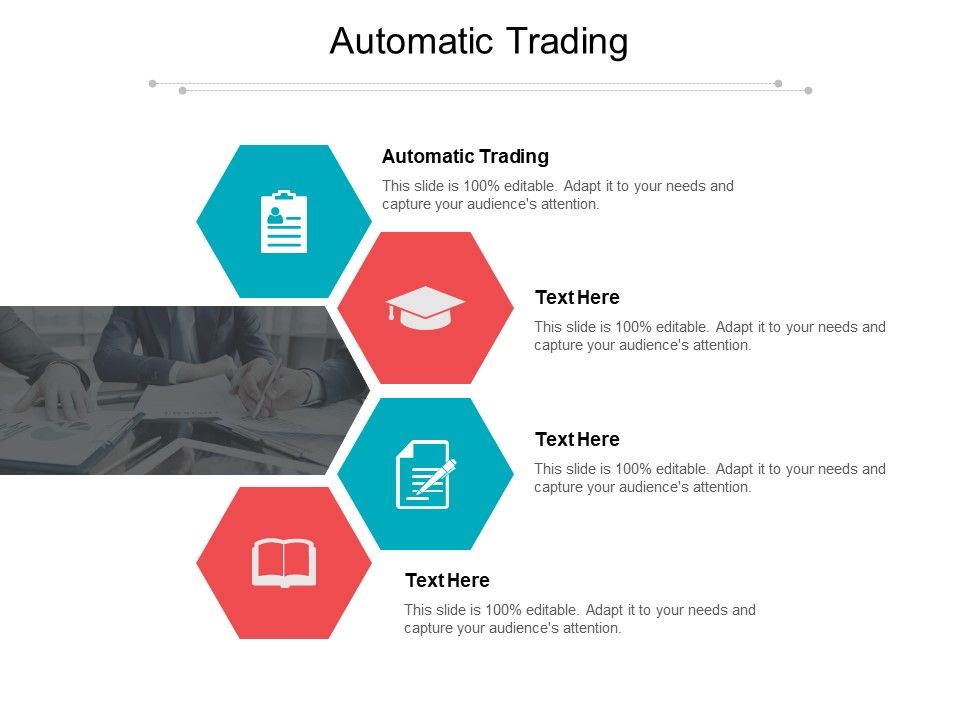 Automatic Trading

Automatic Trading
This slide is 100% editable. Adapt it to your needs and capture your audience's attention.

Text Here
This slide is 100% editable. Adapt it to your needs and capture your audience's attention.

Text Here
This slide is 100% editable. Adapt it to your needs and capture your audience's attention.

Text Here
This slide is 100% editable. Adapt it to your needs and capture your audience's attention.